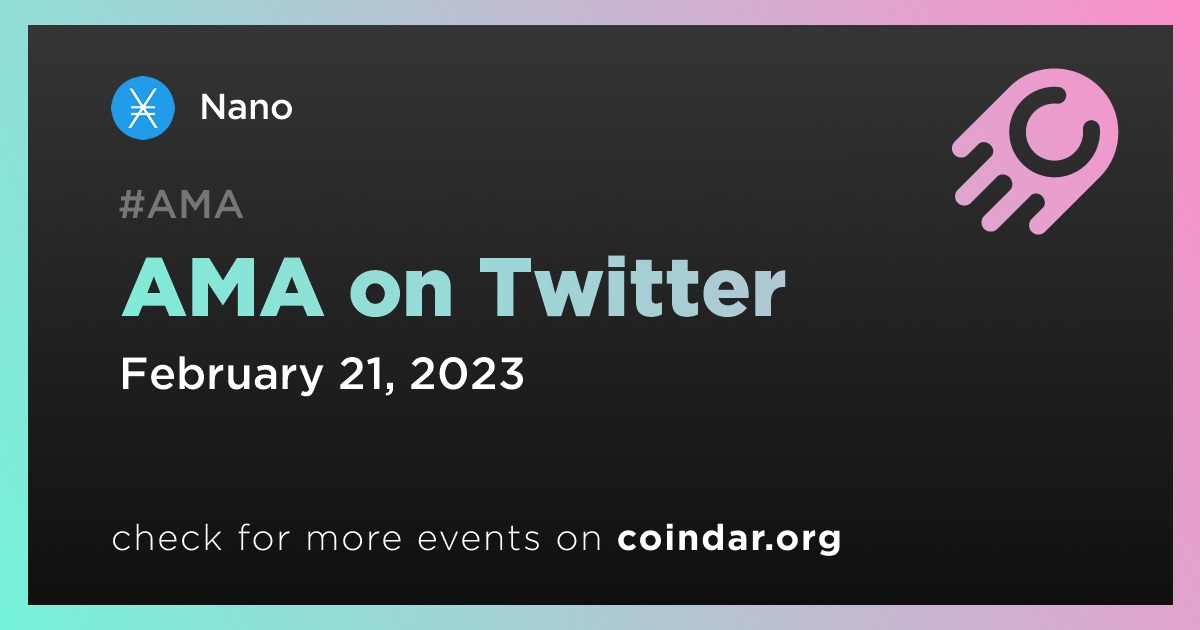 Nano

#AMA

AMA on Twitter

February 21, 2023

check for more events on coindar.org